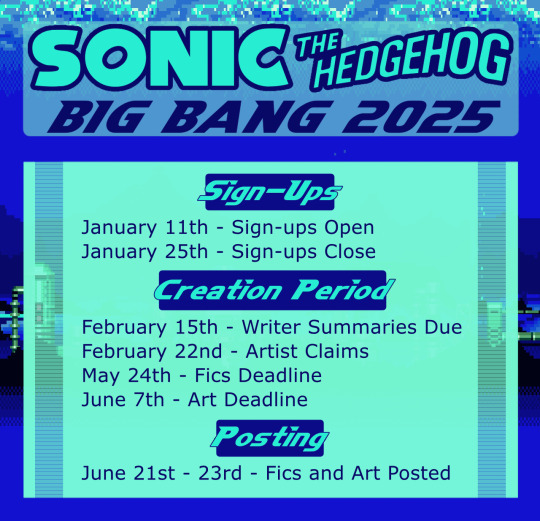 SONIC THE HEDGEHOG
BIG BANG 2025

Sign-Ups
January 11th - Sign-ups Open
January 25th - Sign-ups Close

Creation Period
February 15th - Writer Summaries Due
February 22nd - Artist Claims
May 24th - Fics Deadline
June 7th - Art Deadline

Posting
June 21st - 23rd - Fics and Art Posted